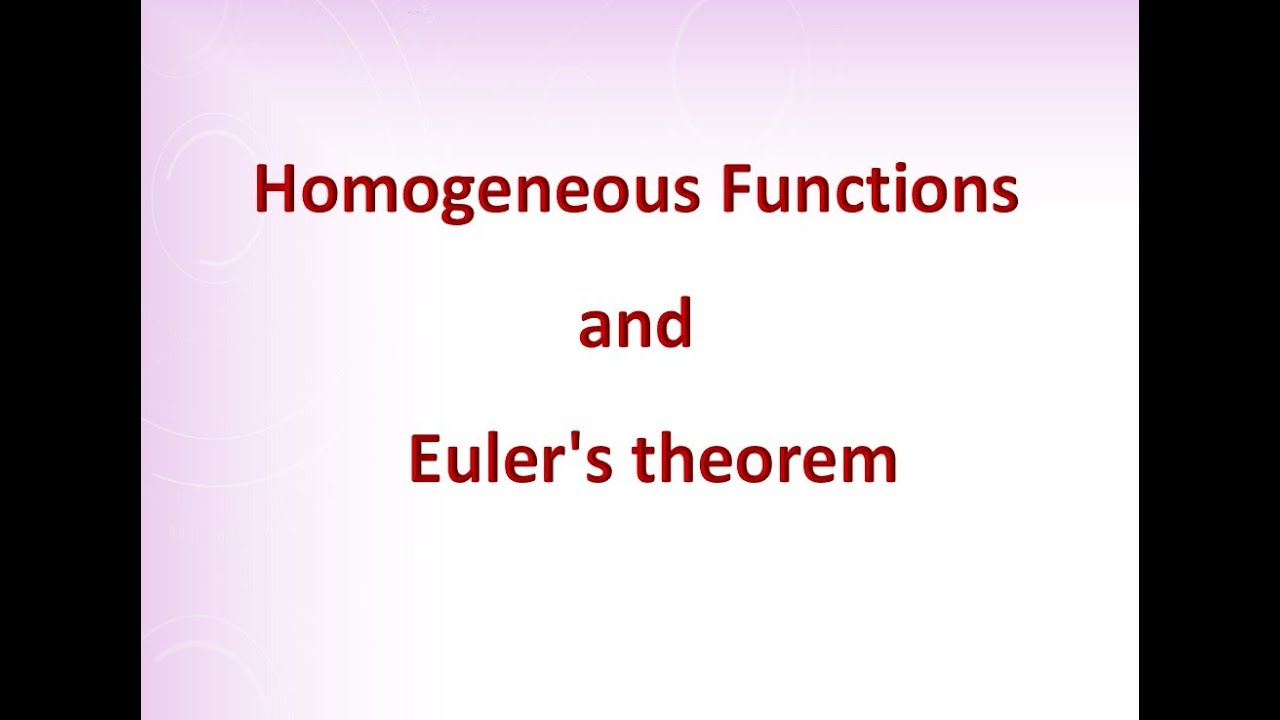 Homogeneous Functions

and

Euler's theorem